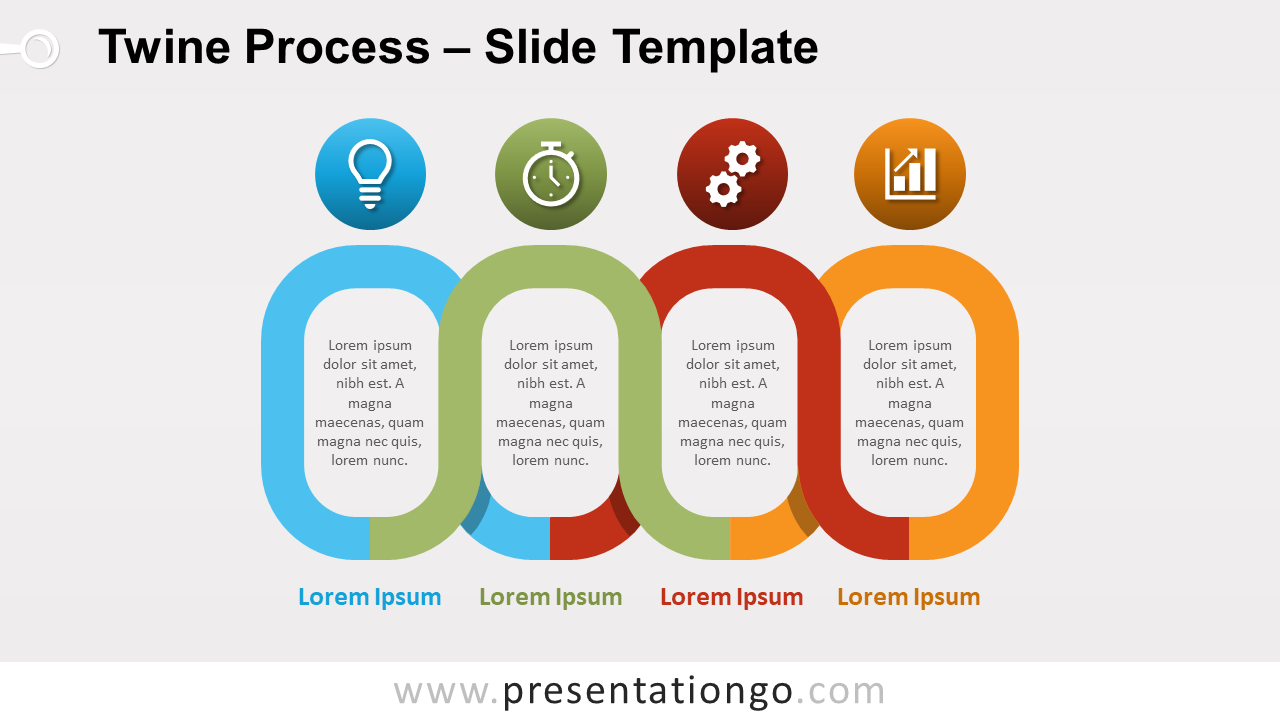 Twine Process – Slide Template

Lorem ipsum dolor sit amet, nibh est. A magna maecenas, quam magna nec quis, lorem nunc.

Lorem ipsum dolor sit amet, nibh est. A magna maecenas, quam magna nec quis, lorem nunc.

Lorem ipsum dolor sit amet, nibh est. A magna maecenas, quam magna nec quis, lorem nunc.

Lorem ipsum dolor sit amet, nibh est. A magna maecenas, quam magna nec quis, lorem nunc.

Lorem Ipsum

Lorem Ipsum

Lorem Ipsum

Lorem Ipsum

www.presentationgo.com